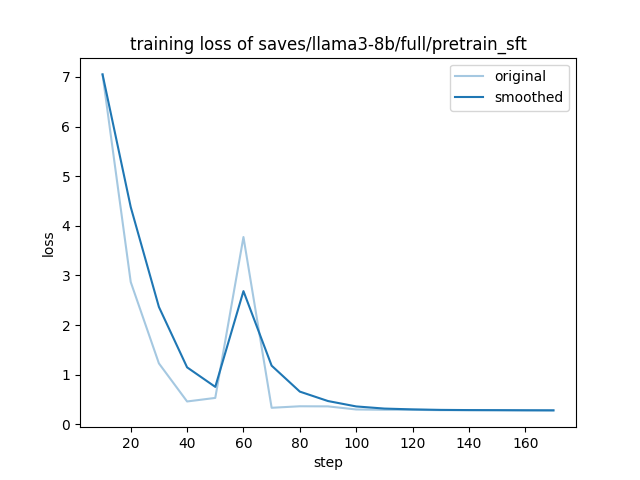 training loss of saves/llama3-8b/full/pretrain_sft

original
smoothed

loss

7
6
5
4
3
2
1
0

20 40 60 80 100 120 140 160

step